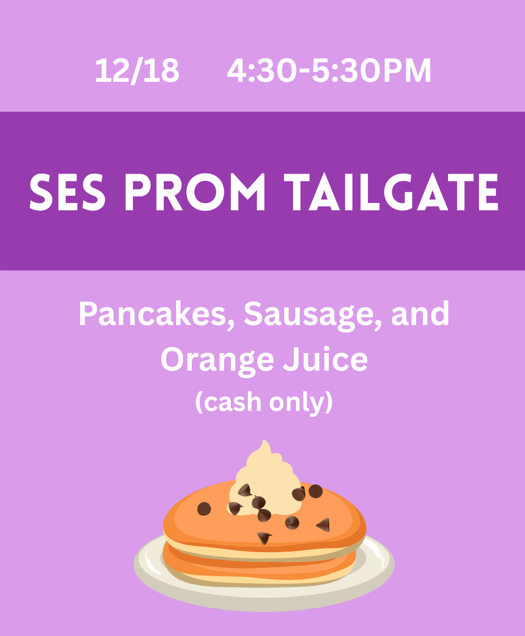 12/18 4:30-5:30PM

SES PROM TAILGATE

Pancakes, Sausage, and Orange Juice
(cash only)